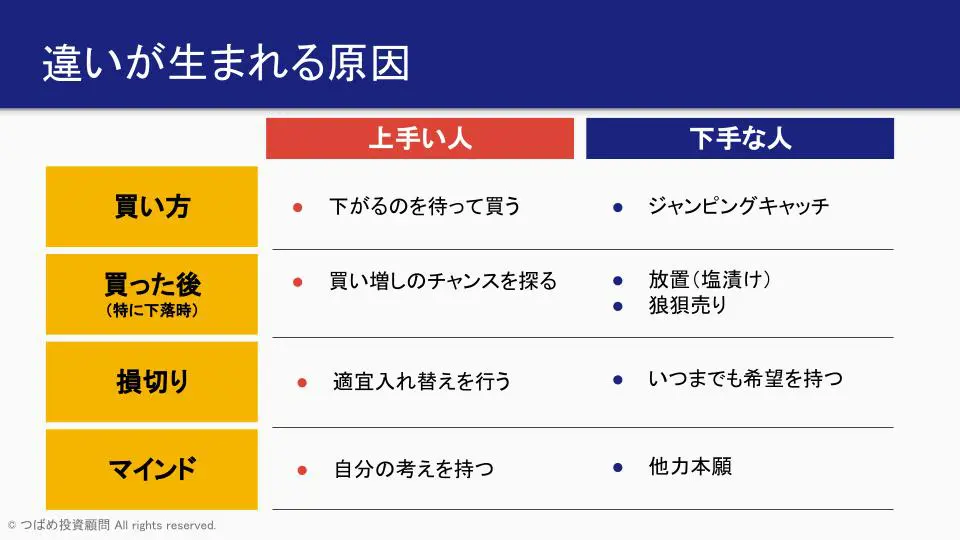 違いが生まれる原因

| | 上手い人 | 下手な人 |
|---|---|---|
| 買い方 | ● 下がるのを待って買う | ● ジャンピングキャッチ |
| 買った後 (特に下落時) | ● 買い増しのチャンスを探る | ● 放置(塩漬け) ● 狼狽売り |
| 損切り | ● 適宜入れ替えを行う | ● いつまでも希望を持つ |
| マインド | ● 自分の考えを持つ | ● 他力本願 |

© つばめ投資顧問 All rights reserved.